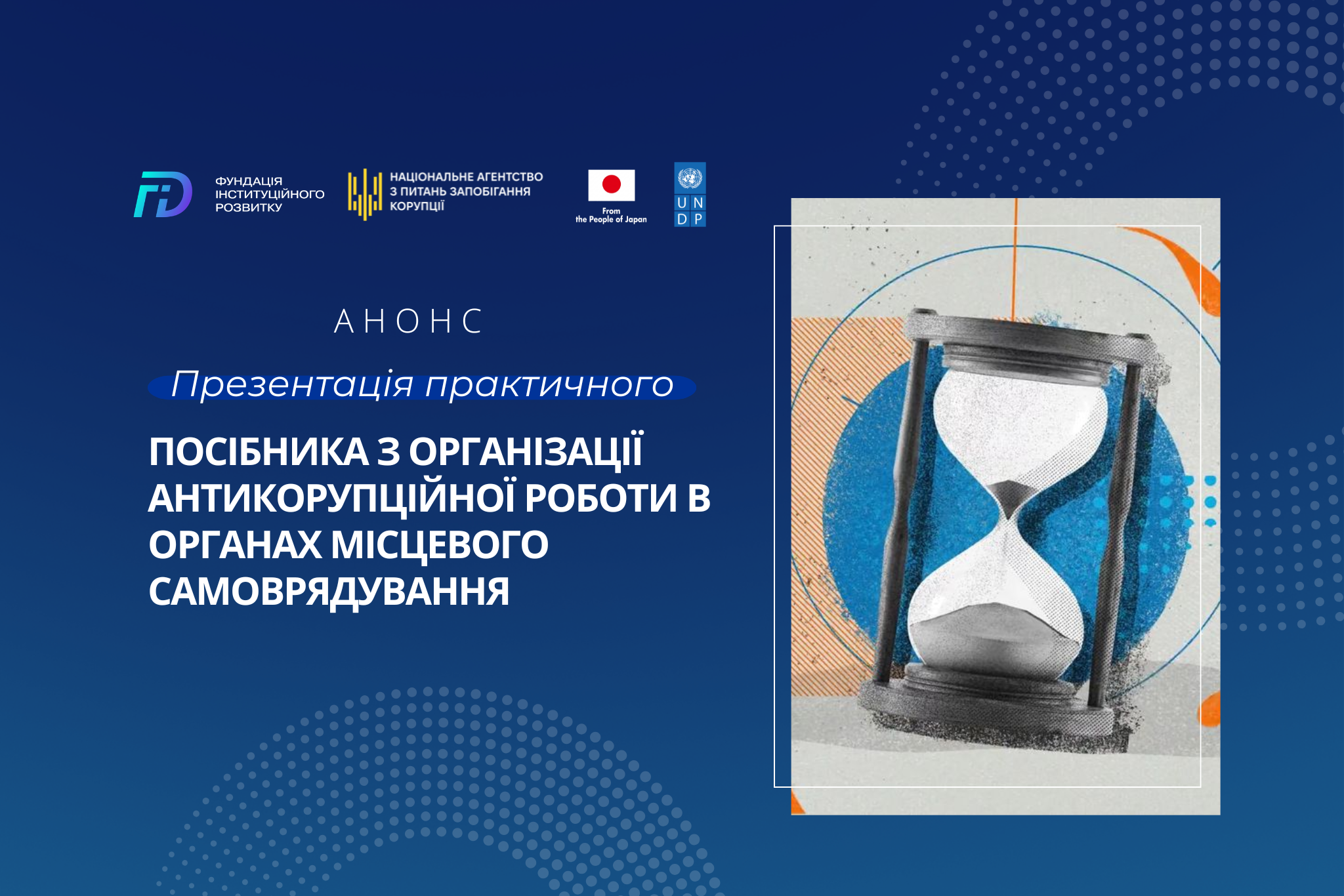 ФУНДАЦІЯ ІНСТИТУЦІЙНОГО РОЗВИТКУ

НАЦІОНАЛЬНЕ АГЕНТСТВО З ПИТАНЬ ЗАПОБІГАННЯ КОРУПЦІЇ

From the People of Japan

U N
D P

АНОНС

Презентація практичного

ПОСІБНИКА З ОРГАНІЗАЦІЇ АНТИКОРУПЦІЙНОЇ РОБОТИ В ОРГАНАХ МІСЦЕВОГО САМОВРЯДУВАННЯ